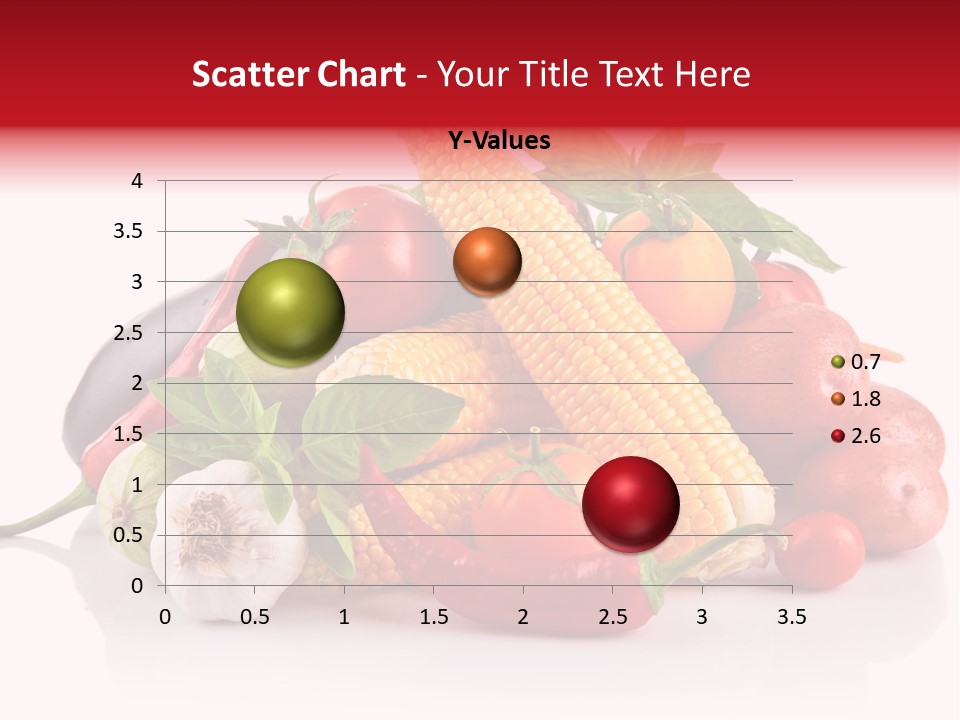 Scatter Chart - Your Title Text Here

Y-Values

4
3.5
3
2.5
2
1.5
1
0.5
0

0 0.5 1 1.5 2 2.5 3 3.5

0.7
1.8
2.6